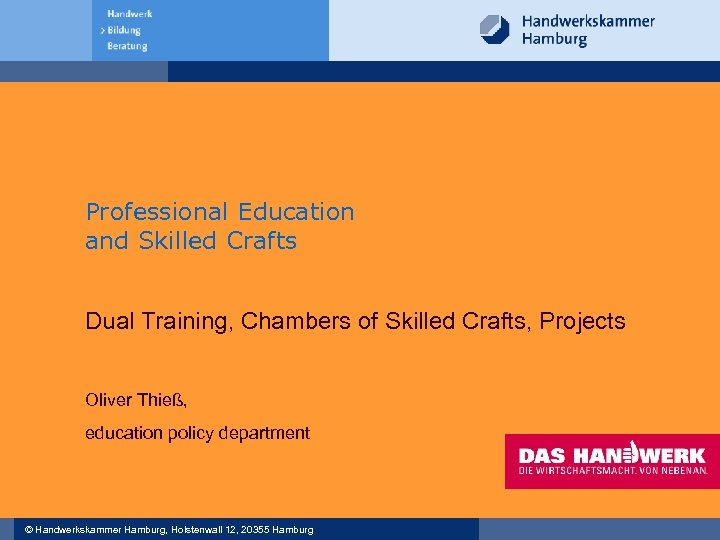 Handwerk
> Bildung
Beratung

Handwerkskammer
Hamburg

Professional Education and Skilled Crafts

Dual Training, Chambers of Skilled Crafts, Projects

Oliver Thieß,

education policy department

DAS HANDWERK
DIE WIRTSCHAFTSMACHT. VON NEBENAN.

© Handwerkskammer Hamburg, Holstenwall 12, 20355 Hamburg